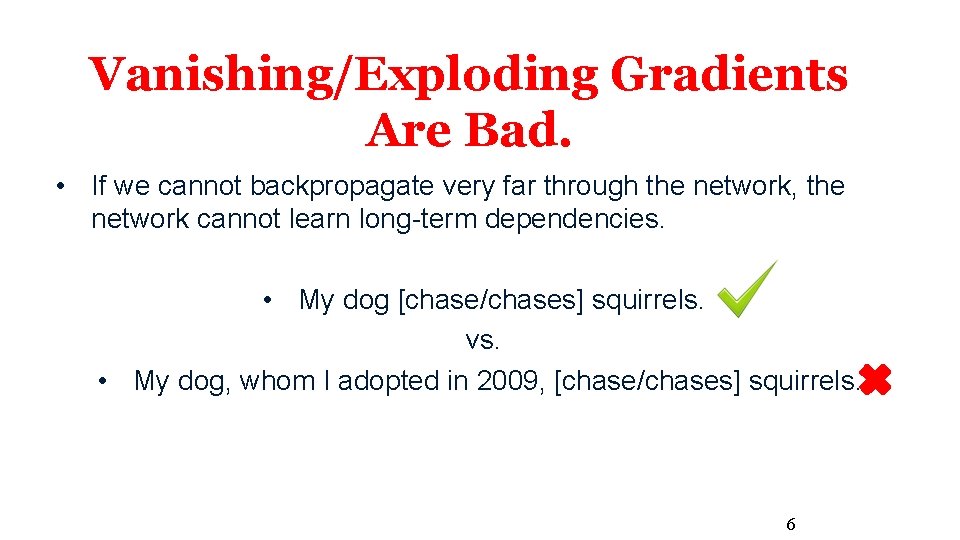 Vanishing/Exploding Gradients Are Bad.

• If we cannot backpropagate very far through the network, the network cannot learn long-term dependencies.

• My dog [chase/chases] squirrels.

vs.

• My dog, whom I adopted in 2009, [chase/chases] squirrels.

6